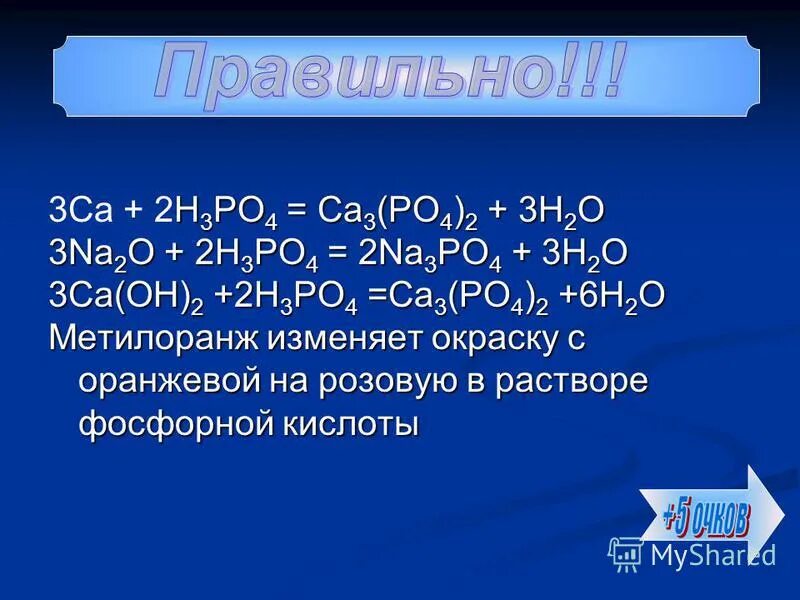 Правильно!!!

$3Ca + 2H_3PO_4 = Ca_3(PO_4)_2 + 3H_2O$
$3Na_2O + 2H_3PO_4 = 2Na_3PO_4 + 3H_2O$
$3Ca(OH)_2 + 2H_3PO_4 = Ca_3(PO_4)_2 + 6H_2O$
Метилоранж изменяет окраску с оранжевой на розовую в растворе фосфорной кислоты

+5 очков

MyShared